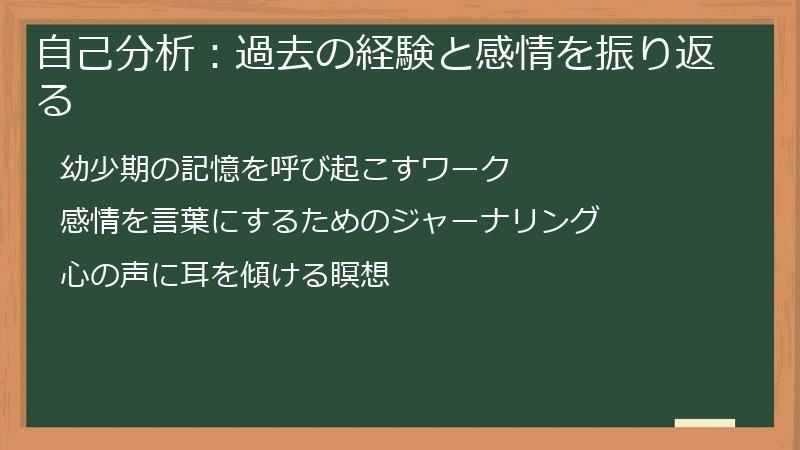 自己分析：過去の経験と感情を振り返る

幼少期の記憶を呼び起こすワーク

感情を言葉にするためのジャーナリング

心の声に耳を傾ける瞑想